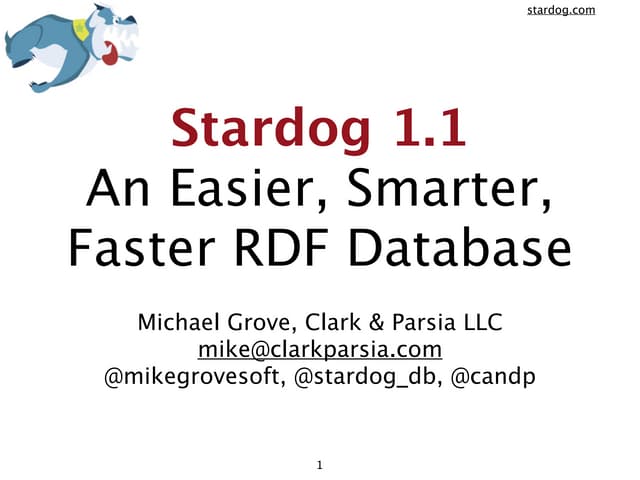 stardog.com

Stardog 1.1
An Easier, Smarter, Faster RDF Database

Michael Grove, Clark & Parsia LLC
mike@clarkparsia.com
@mikegrovesoft, @stardog_db, @candp

1